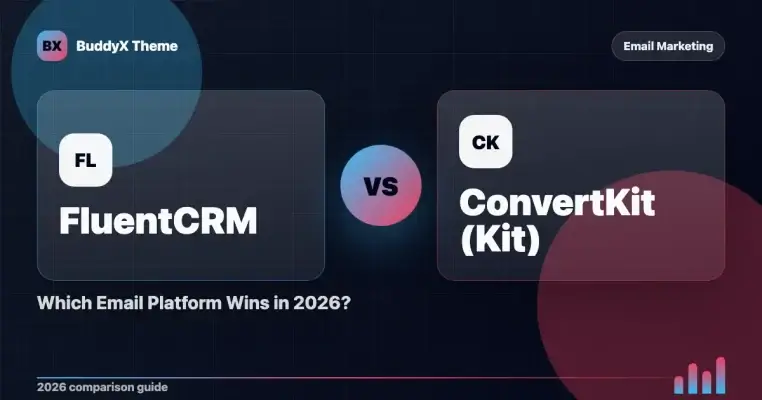 BX BuddyX Theme

Email Marketing

FL
FluentCRM

VS

CK
ConvertKit (Kit)

Which Email Platform Wins in 2026?

2026 comparison guide